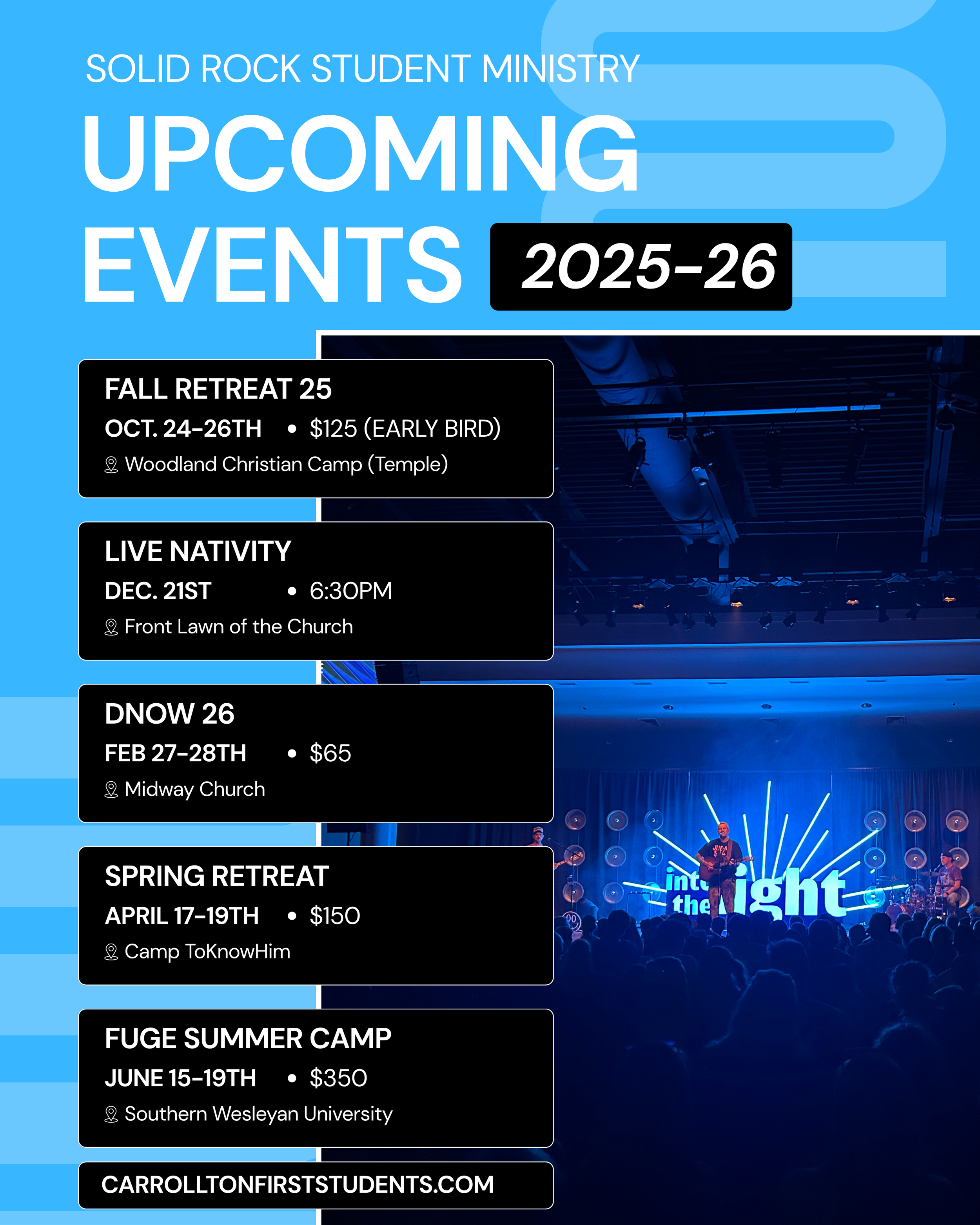 SOLID ROCK STUDENT MINISTRY

UPCOMING EVENTS 2025-26

FALL RETREAT 25
OCT. 24-26TH • $125 (EARLY BIRD)
Woodland Christian Camp (Temple)

LIVE NATIVITY
DEC. 21ST • 6:30PM
Front Lawn of the Church

DNOW 26
FEB 27-28TH • $65
Midway Church

SPRING RETREAT
APRIL 17-19TH • $150
Camp ToKnowHim

FUGE SUMMER CAMP
JUNE 15-19TH • $350
Southern Wesleyan University

CARROLLTONFIRSTSTUDENTS.COM

into the light